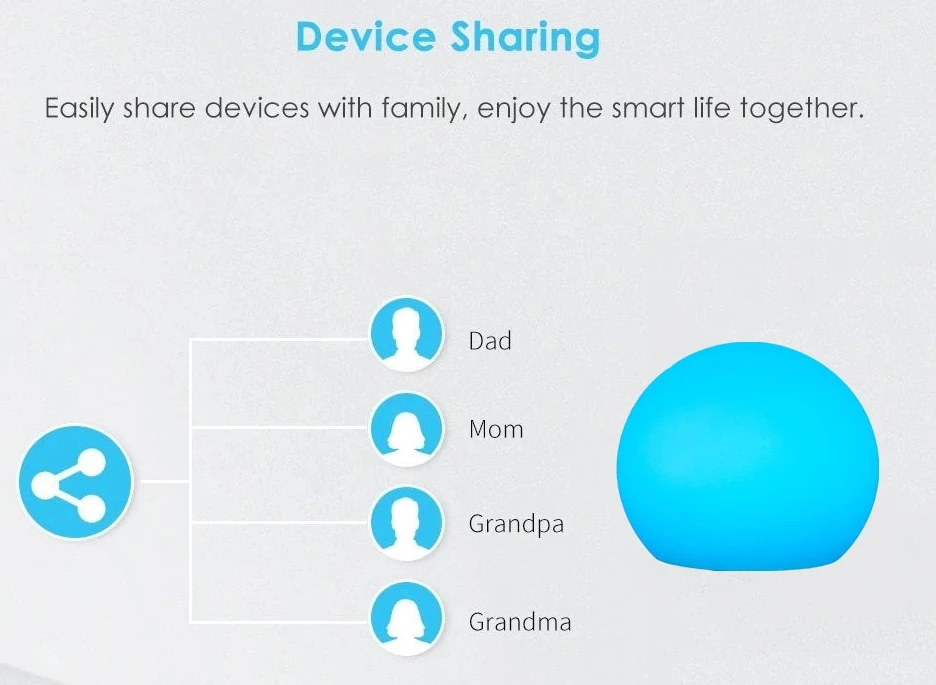 Device Sharing

Easily share devices with family, enjoy the smart life together.

Dad

Mom

Grandpa

Grandma